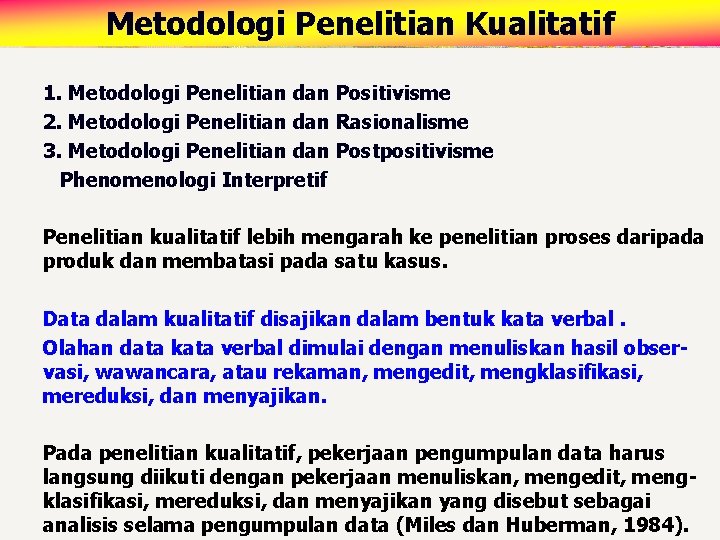 Metodologi Penelitian Kualitatif

1. Metodologi Penelitian dan Positivisme
2. Metodologi Penelitian dan Rasionalisme
3. Metodologi Penelitian dan Postpositivisme
Phenomenologi Interpretif

Penelitian kualitatif lebih mengarah ke penelitian proses daripada produk dan membatasi pada satu kasus.

Data dalam kualitatif disajikan dalam bentuk kata verbal .
Olahan data kata verbal dimulai dengan menuliskan hasil observasi, wawancara, atau rekaman, mengedit, mengklasifikasi, mereduksi, dan menyajikan.

Pada penelitian kualitatif, pekerjaan pengumpulan data harus langsung diikuti dengan pekerjaan menuliskan, mengedit, mengklasifikasi, mereduksi, dan menyajikan yang disebut sebagai analisis selama pengumpulan data (Miles dan Huberman, 1984).